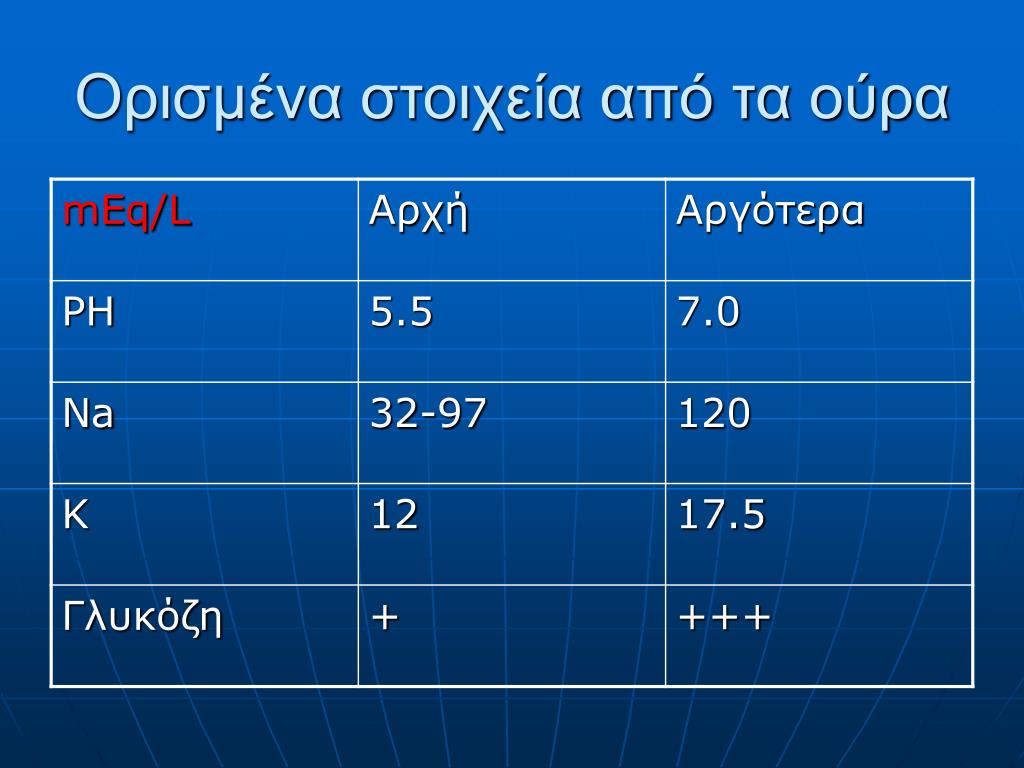 Ορισμένα στοιχεία από τα ούρα

| mEq/L | Αρχή | Αργότερα |
|---|---|---|
| PH | 5.5 | 7.0 |
| Na | 32-97 | 120 |
| K | 12 | 17.5 |
| Γλυκόζη | + | +++ |